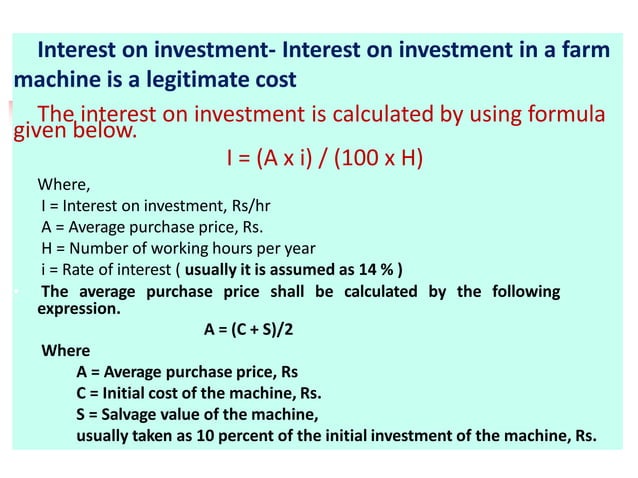 Interest on investment- Interest on investment in a farm machine is a legitimate cost

The interest on investment is calculated by using formula given below.

$I = (A \times i) / (100 \times H)$

Where,
I = Interest on investment, Rs/hr
A = Average purchase price, Rs.
H = Number of working hours per year
i = Rate of interest ( usually it is assumed as 14 % )

The average purchase price shall be calculated by the following expression.

$A = (C + S)/2$

Where
A = Average purchase price, Rs
C = Initial cost of the machine, Rs.
S = Salvage value of the machine,
usually taken as 10 percent of the initial investment of the machine, Rs.